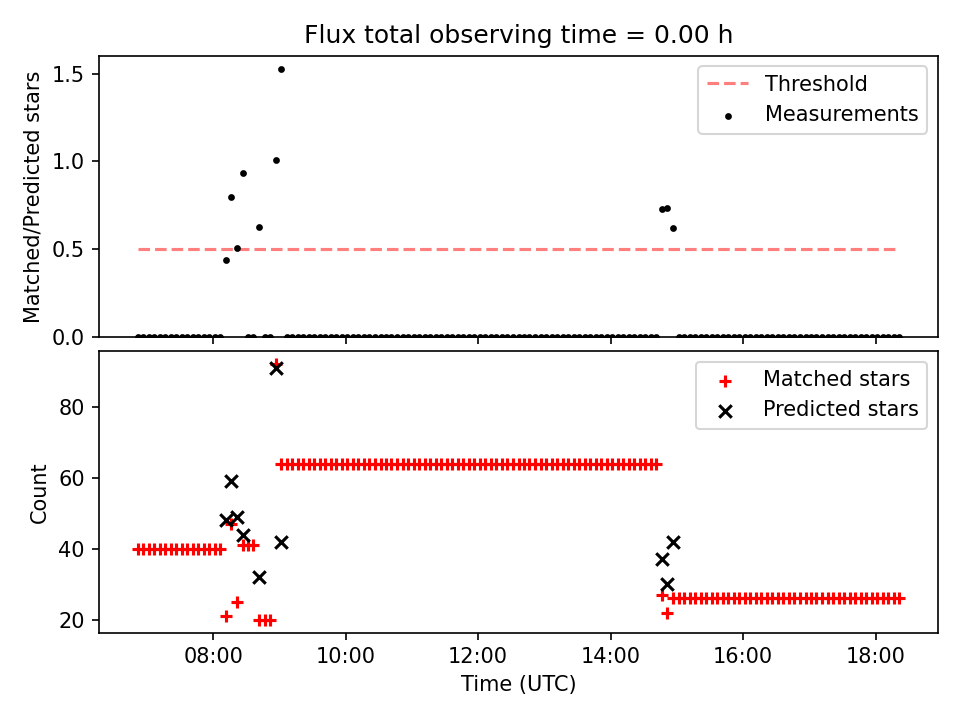 Flux total observing time = 0.00 h

Matched/Predicted stars

1.5
1.0
0.5
0.0

Threshold
Measurements

Count

80
60
40
20

Matched stars
Predicted stars

08:00
10:00
12:00
14:00
16:00
18:00

Time (UTC)